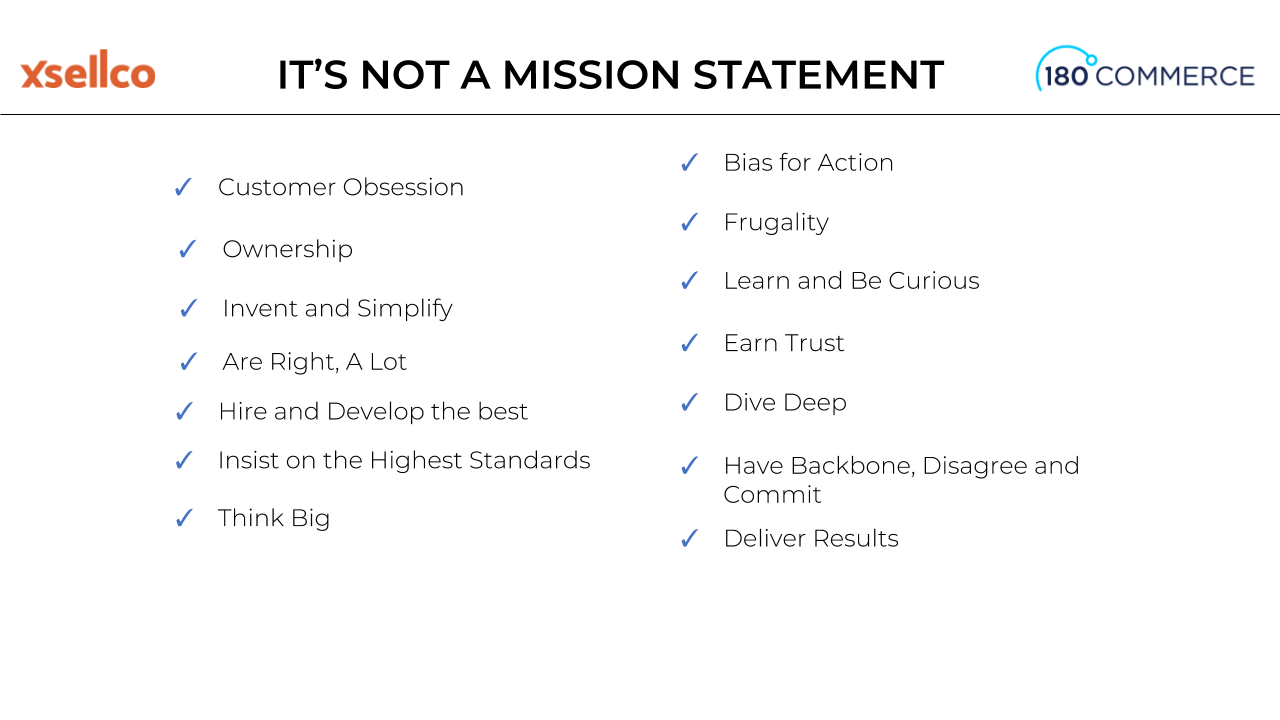 xsellco

IT'S NOT A MISSION STATEMENT

180 COMMERCE

✓ Customer Obsession
✓ Ownership
✓ Invent and Simplify
✓ Are Right, A Lot
✓ Hire and Develop the best
✓ Insist on the Highest Standards
✓ Think Big

✓ Bias for Action
✓ Frugality
✓ Learn and Be Curious
✓ Earn Trust
✓ Dive Deep
✓ Have Backbone, Disagree and Commit
✓ Deliver Results